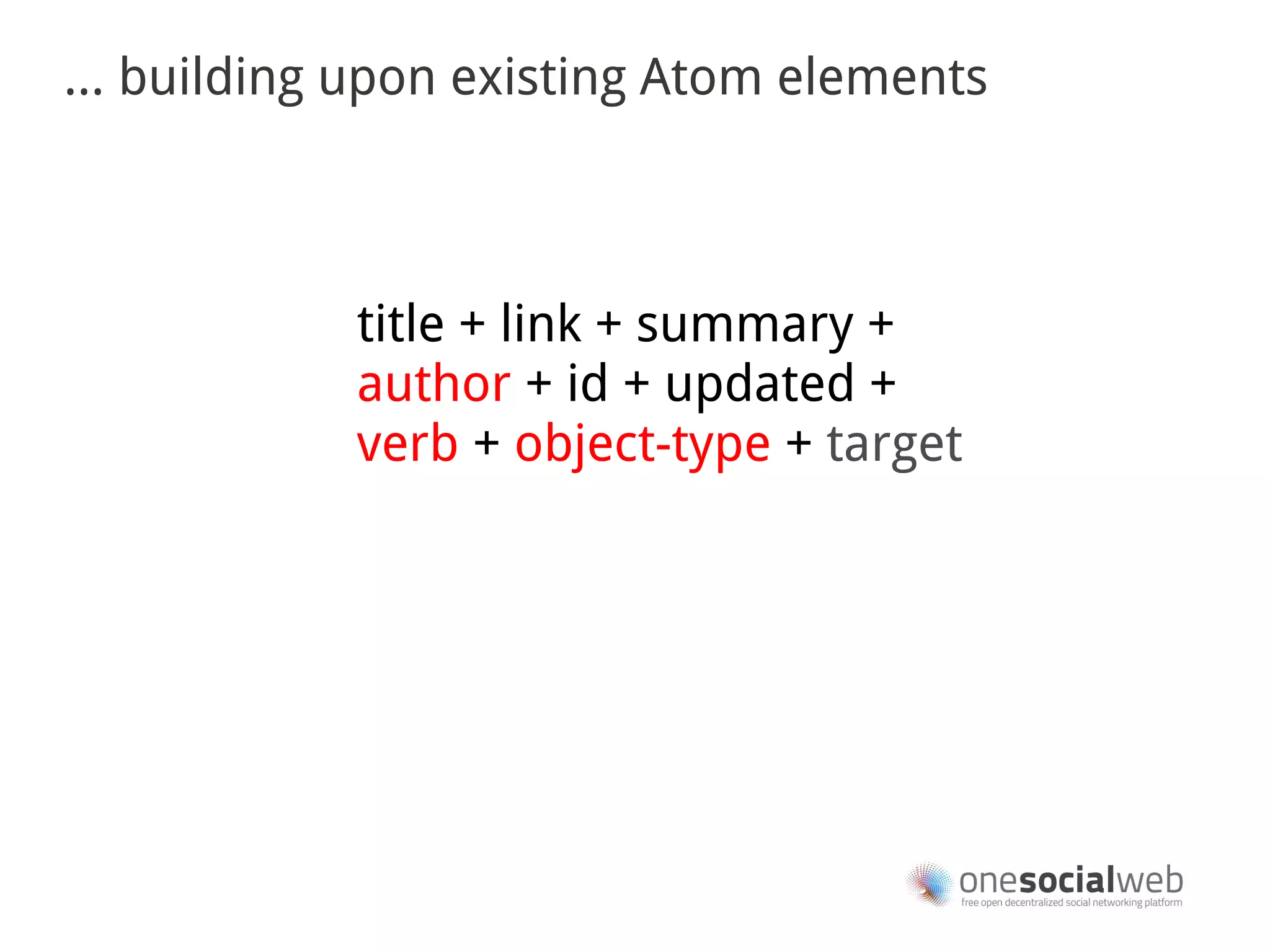 ... building upon existing Atom elements

title + link + summary +
author + id + updated +
verb + object-type + target

onesocialweb
free open decentralized social networking platform